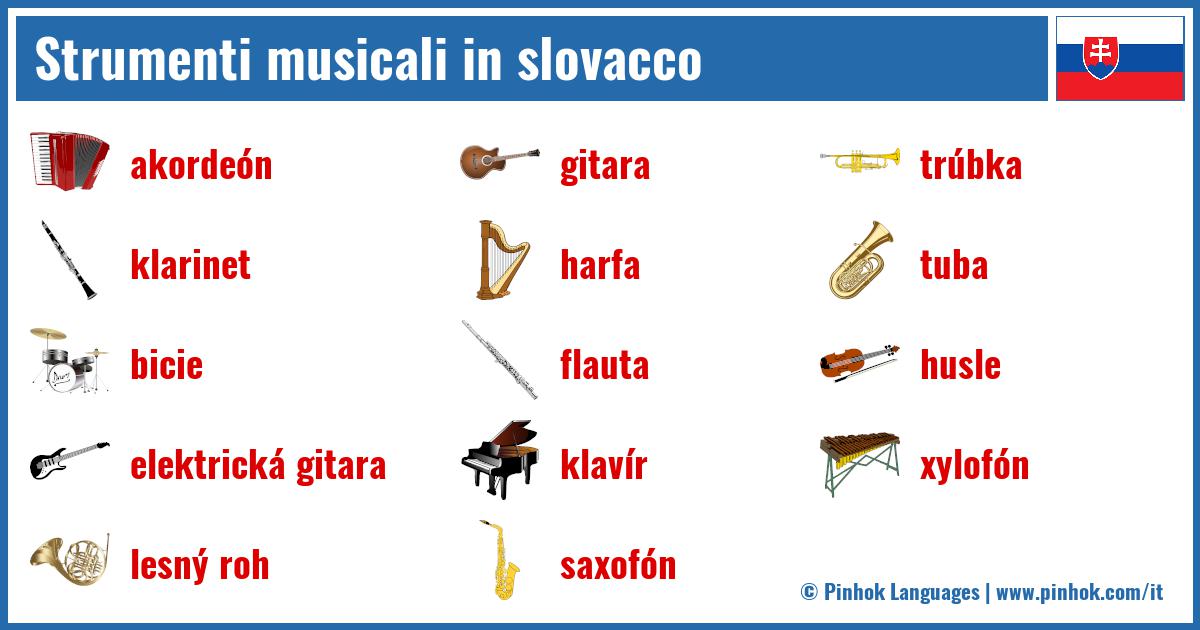 Strumenti musicali in slovacco

akordeón

klarinet

bicie

elektrická gitara

lesný roh

gitara

harfa

flauta

klavír

saxofón

trúbka

tuba

husle

xylofón

© Pinhok Languages | www.pinhok.com/it